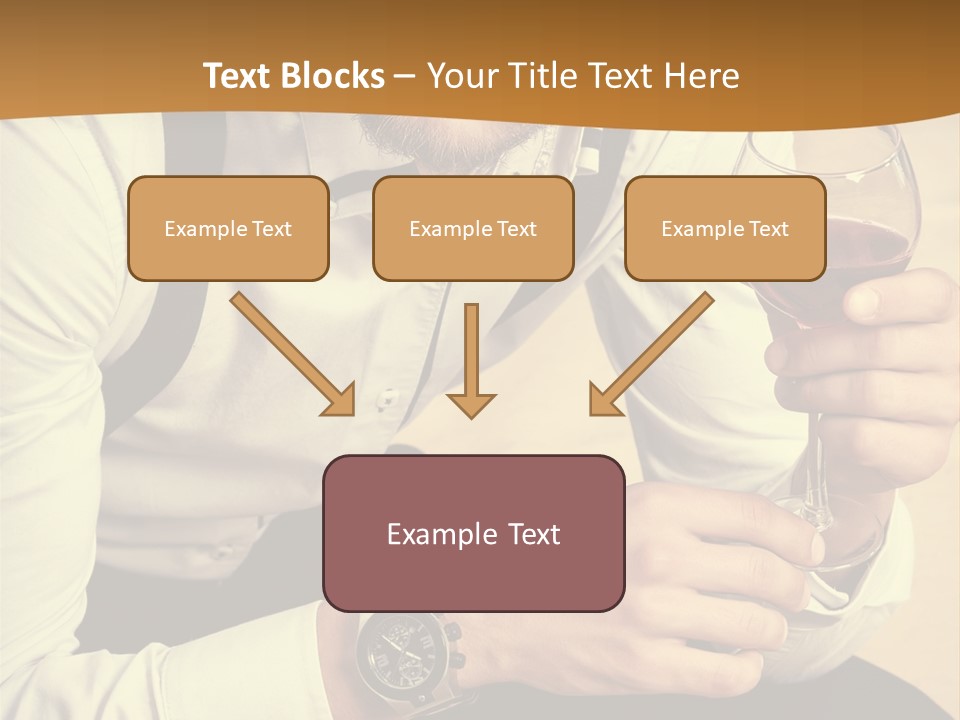 Text Blocks – Your Title Text Here

Example Text

Example Text

Example Text

Example Text